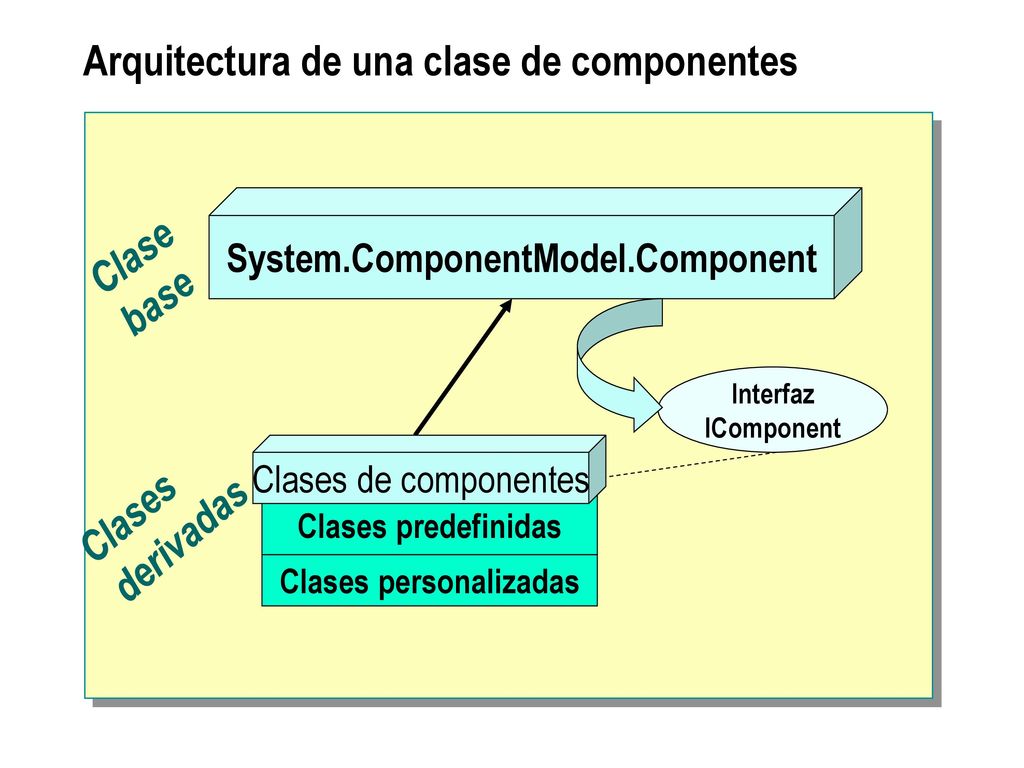 Arquitectura de una clase de componentes

Clase base

System.ComponentModel.Component

Interfaz IComponent

Clases derivadas

Clases de componentes

Clases predefinidas

Clases personalizadas